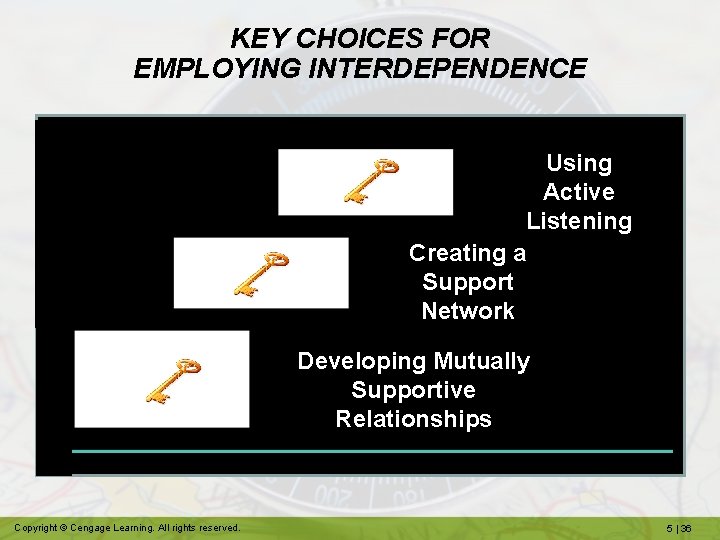 KEY CHOICES FOR EMPLOYING INTERDEPENDENCE

Using Active Listening

Creating a Support Network

Developing Mutually Supportive Relationships

Copyright © Cengage Learning. All rights reserved.

5 | 36